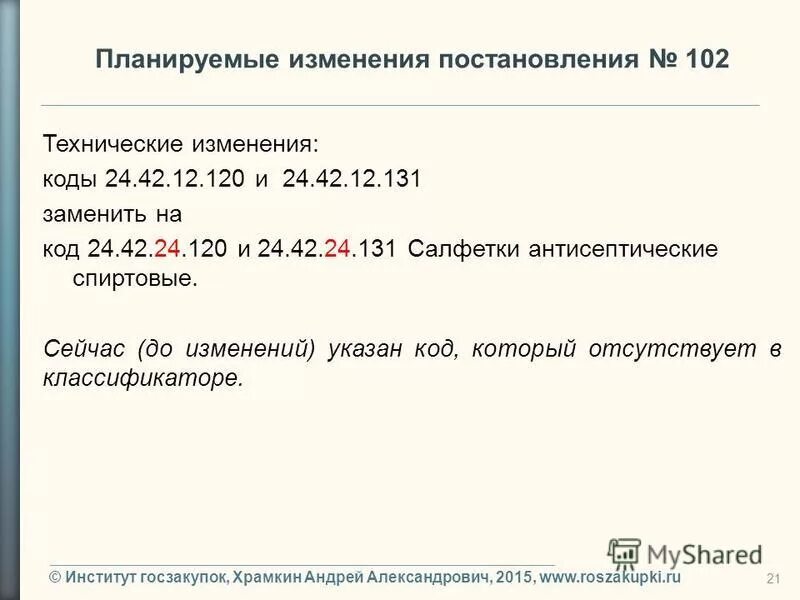 Планируемые изменения постановления № 102

Технические изменения:
коды 24.42.12.120 и 24.42.12.131
заменить на
код 24.42.24.120 и 24.42.24.131 Салфетки антисептические спиртовые.

Сейчас (до изменений) указан код, который отсутствует в классификаторе.

MyShared

© Институт госзакупок, Храмкин Андрей Александрович, 2015, www.roszakupki.ru 21